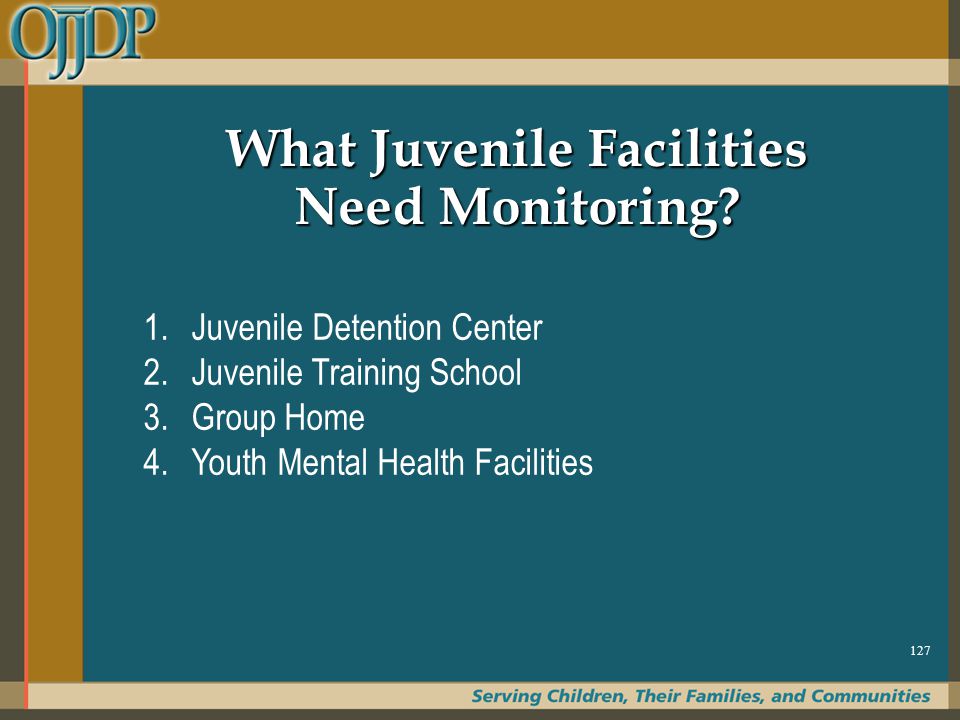 OJJDP

What Juvenile Facilities Need Monitoring?

1. Juvenile Detention Center
2. Juvenile Training School
3. Group Home
4. Youth Mental Health Facilities

127

Serving Children, Their Families, and Communities